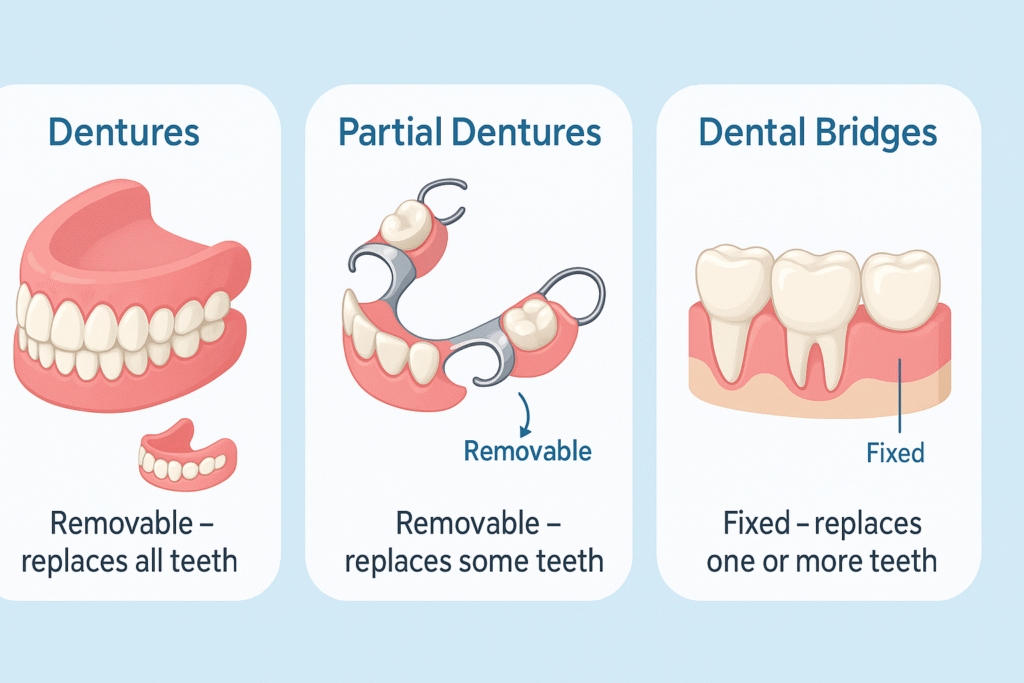 Dentures

Removable – replaces all teeth

Partial Dentures

Removable

Removable – replaces some teeth

Dental Bridges

Fixed

Fixed – replaces one or more teeth